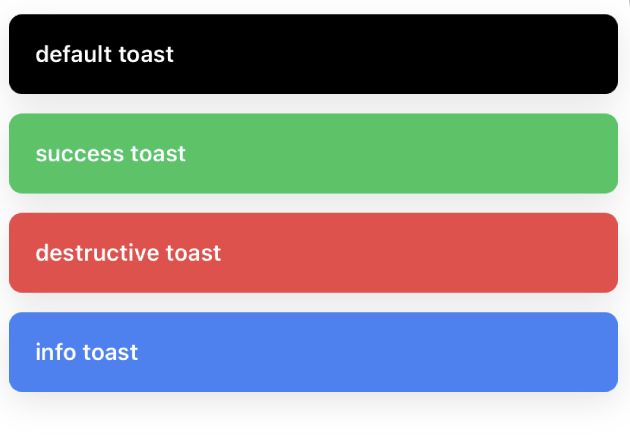 default toast

success toast

destructive toast

info toast